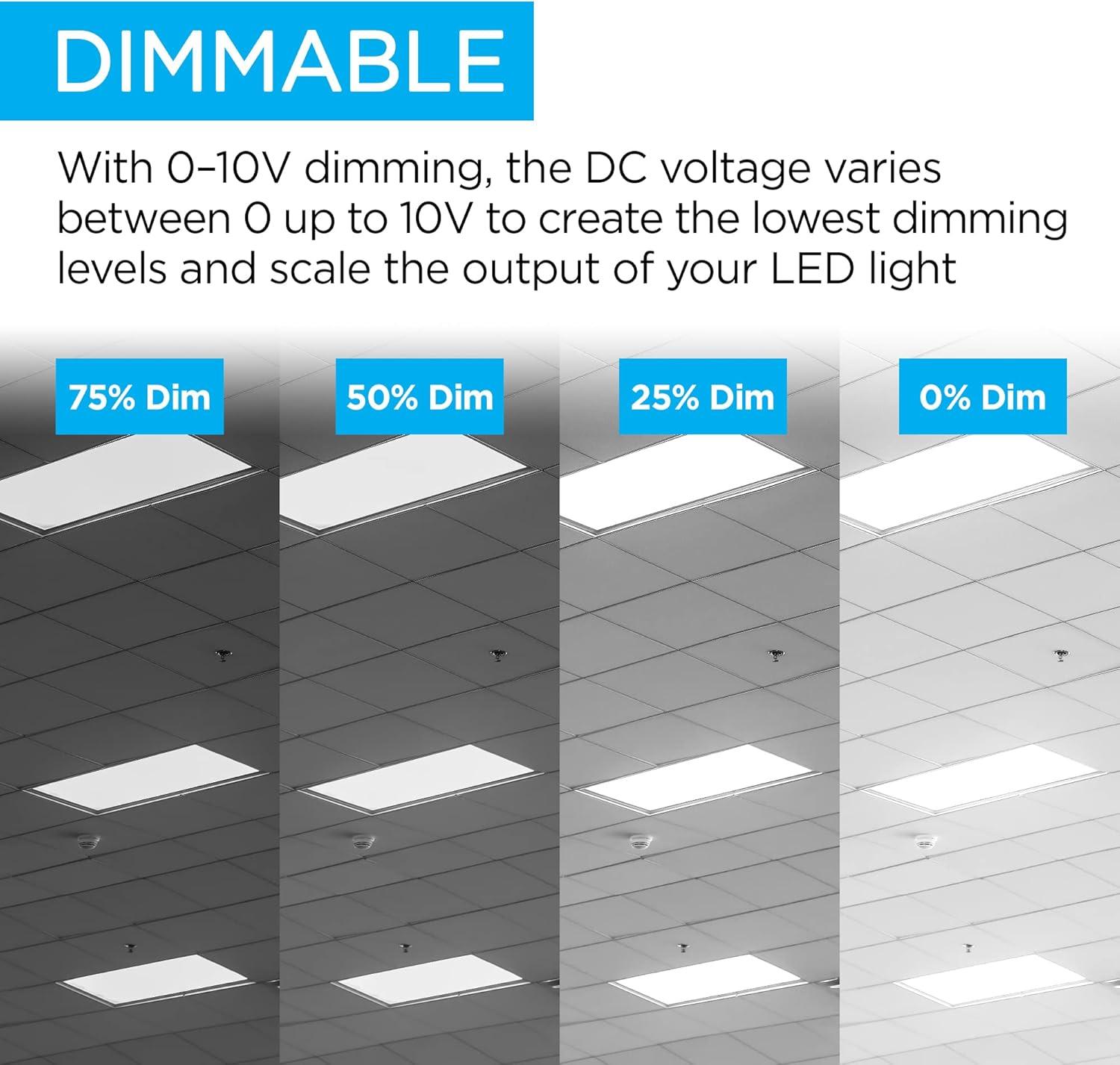 DIMMABLE

With 0–10V dimming, the DC voltage varies between 0 up to 10V to create the lowest dimming levels and scale the output of your LED light

75% Dim

50% Dim

25% Dim

0% Dim